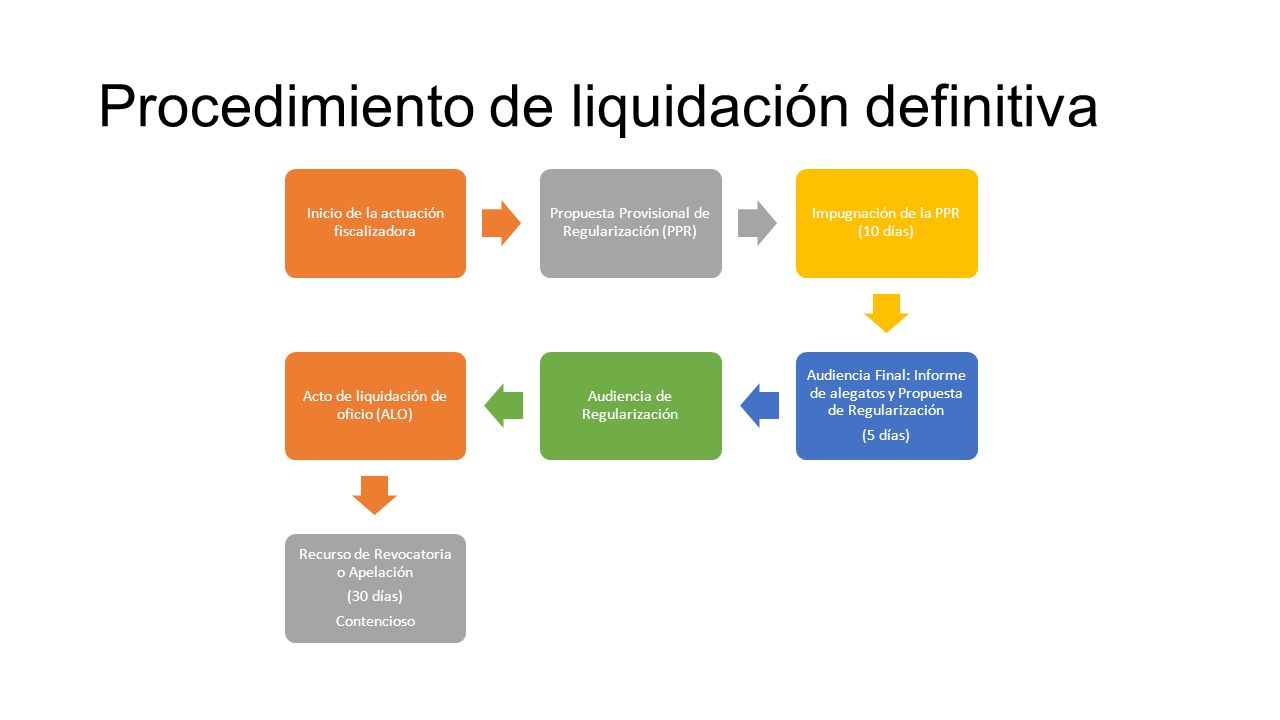 Procedimiento de liquidación definitiva

Inicio de la actuación fiscalizadora

Propuesta Provisional de Regularización (PPR)

Impugnación de la PPR (10 días)

Audiencia Final: Informe de alegatos y Propuesta de Regularización

(5 días)

Audiencia de Regularización

Acto de liquidación de oficio (ALO)

Recurso de Revocatoria o Apelación

(30 días)

Contencioso